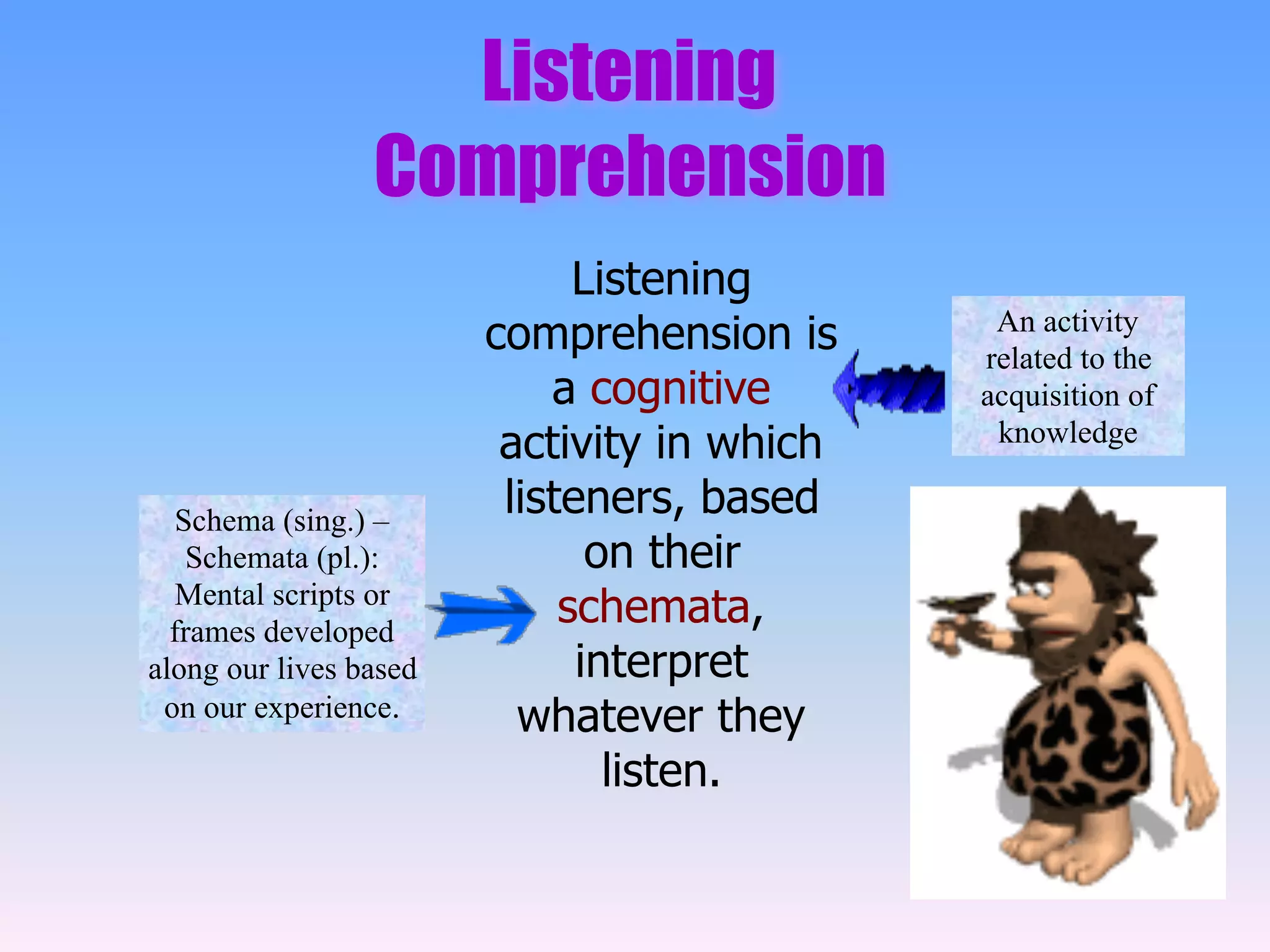 Listening Comprehension

Listening comprehension is a cognitive activity in which listeners, based on their schemata, interpret whatever they listen.

An activity related to the acquisition of knowledge

Schema (sing.) – Schemata (pl.): Mental scripts or frames developed along our lives based on our experience.